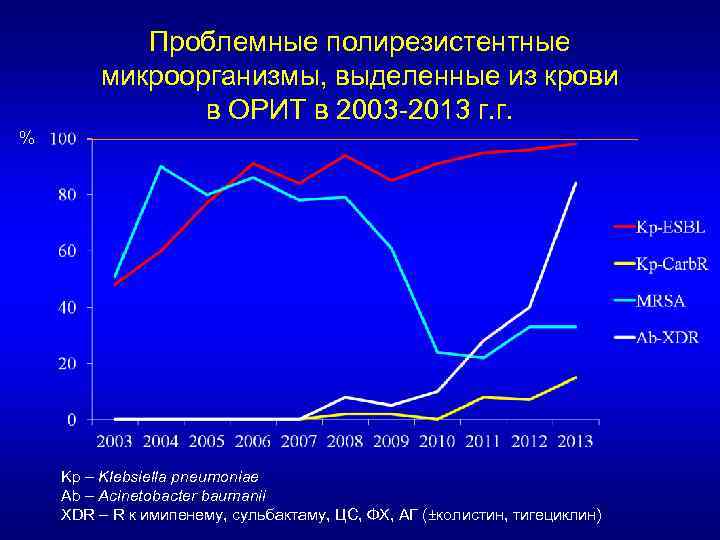 Проблемные полирезистентные микроорганизмы, выделенные из крови в ОРИТ в 2003-2013 г.г.

%
100
80
60
40
20
0

2003 2004 2005 2006 2007 2008 2009 2010 2011 2012 2013

Kp-ESBL
Kp-CarbR
MRSA
Ab-XDR

Kp – Klebsiella pneumoniae
Ab – Acinetobacter baumanii
XDR – R к имипенему, сульбактаму, ЦС, ФХ, АГ (±колистин, тигециклин)